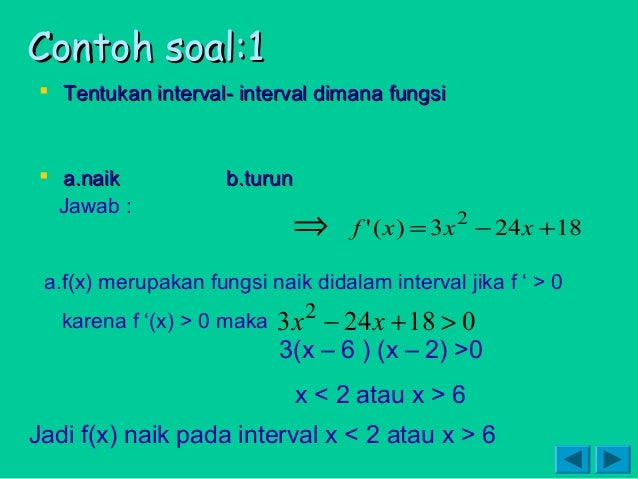 Contoh soal:1

Tentukan interval- interval dimana fungsi

a.naik b.turun

Jawab :

$\Rightarrow f'(x) = 3x^2 - 24x + 18$

a.f(x) merupakan fungsi naik didalam interval jika f ‘ > 0

karena f ‘(x) > 0 maka $3x^2 - 24x + 18 > 0$

3(x – 6 ) (x – 2) >0

x < 2 atau x > 6

Jadi f(x) naik pada interval x < 2 atau x > 6